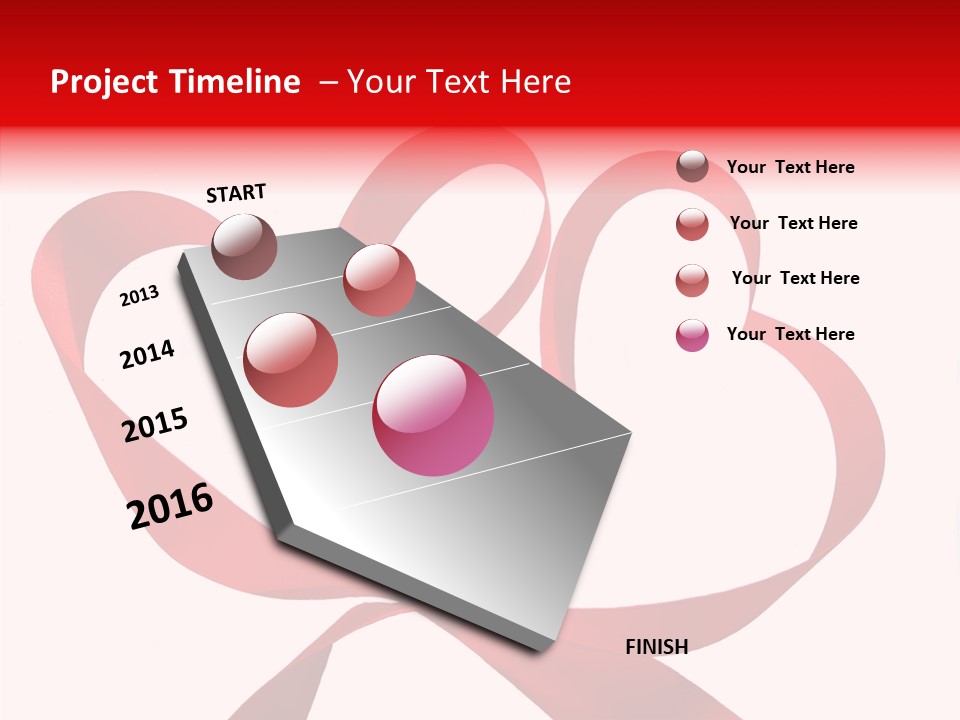 Project Timeline – Your Text Here

START

2013

2014

2015

2016

FINISH

Your Text Here

Your Text Here

Your Text Here

Your Text Here